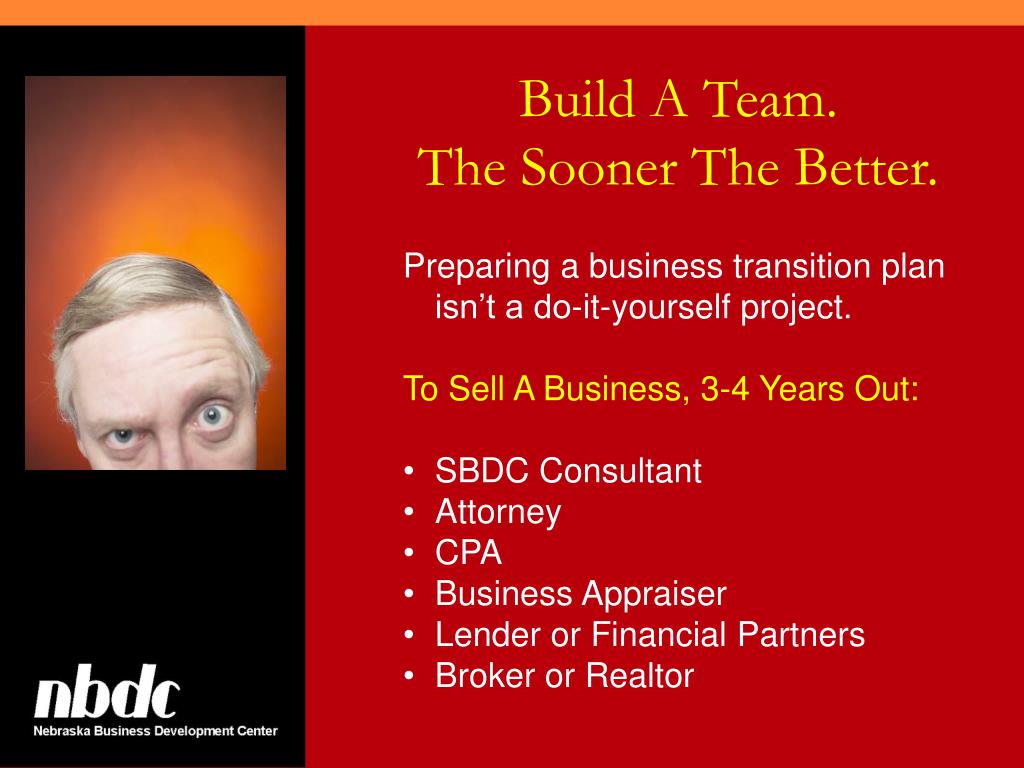 Build A Team.
The Sooner The Better.

Preparing a business transition plan isn’t a do-it-yourself project.

To Sell A Business, 3-4 Years Out:

• SBDC Consultant
• Attorney
• CPA
• Business Appraiser
• Lender or Financial Partners
• Broker or Realtor

nbdc
Nebraska Business Development Center